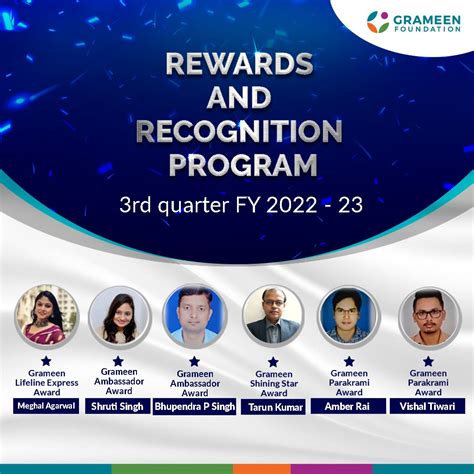 GRAMEEN FOUNDATION

REWARDS AND RECOGNITION PROGRAM

3rd quarter FY 2022 - 23

Grameen Lifeline Express Award
Meghal Agarwal

Grameen Ambassador Award
Shruti Singh

Grameen Ambassador Award
Bhupendra P Singh

Grameen Shining Star Award
Tarun Kumar

Grameen Parakrami Award
Amber Rai

Grameen Parakrami Award
Vishal Tiwari